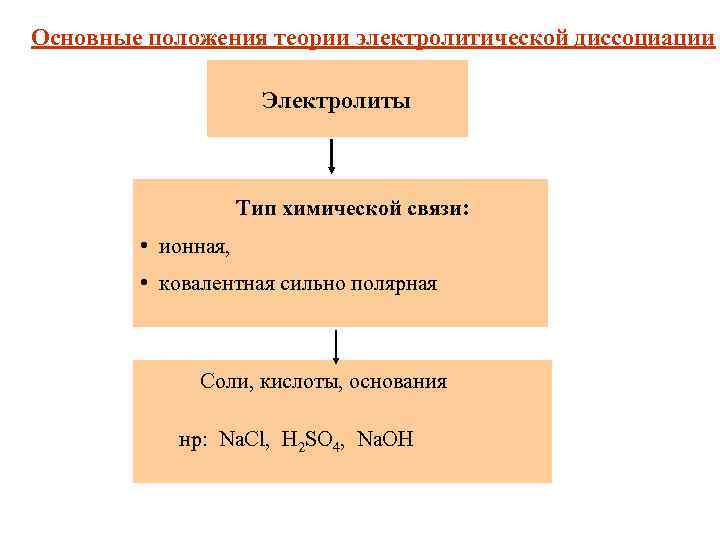 Основные положения теории электролитической диссоциации

Электролиты

Тип химической связи:

• ионная,

• ковалентная сильно полярная

Соли, кислоты, основания

нр: $NaCl$, $H_2SO_4$, $NaOH$